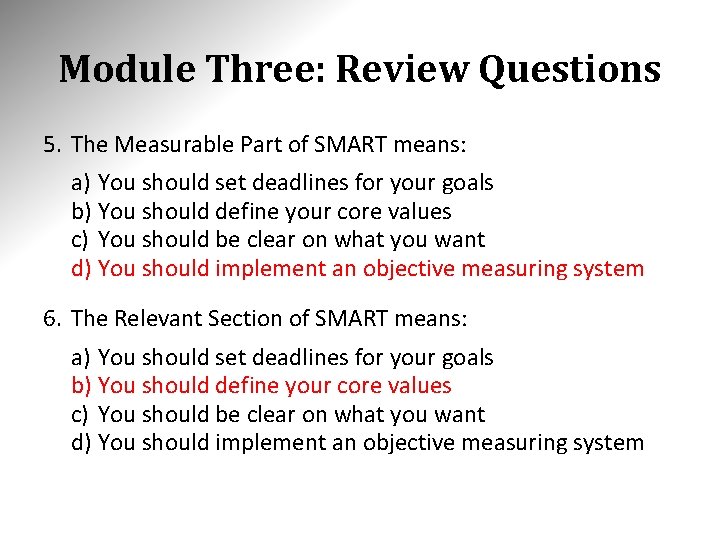 Module Three: Review Questions

5. The Measurable Part of SMART means:

a) You should set deadlines for your goals
b) You should define your core values
c) You should be clear on what you want
d) You should implement an objective measuring system

6. The Relevant Section of SMART means:

a) You should set deadlines for your goals
b) You should define your core values
c) You should be clear on what you want
d) You should implement an objective measuring system